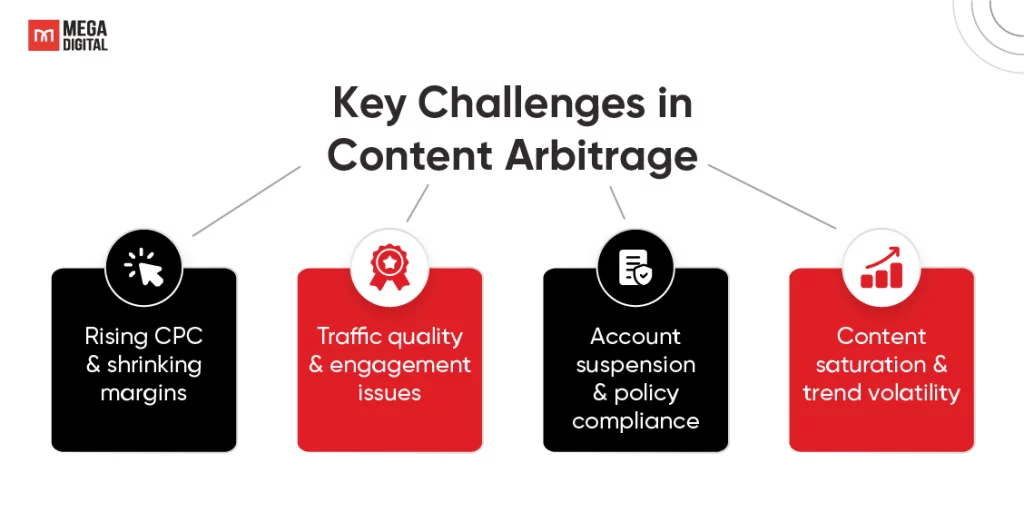 MEGA DIGITAL

Key Challenges in Content Arbitrage

Rising CPC & shrinking margins

Traffic quality & engagement issues

Account suspension & policy compliance

Content saturation & trend volatility